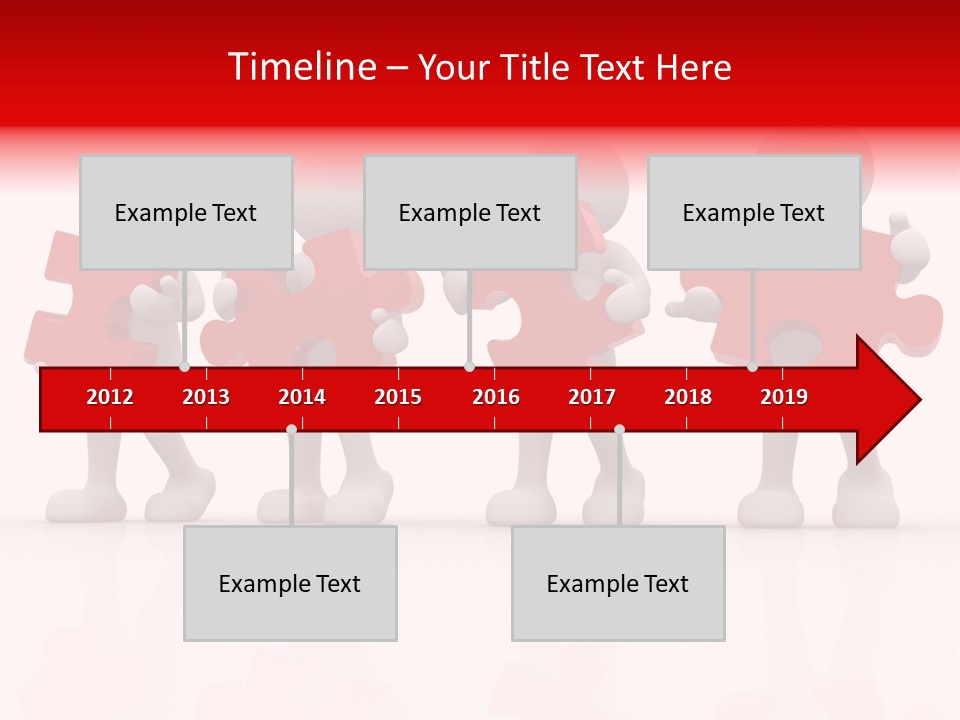 Timeline – Your Title Text Here

Example Text

Example Text

Example Text

2012 2013 2014 2015 2016 2017 2018 2019

Example Text

Example Text